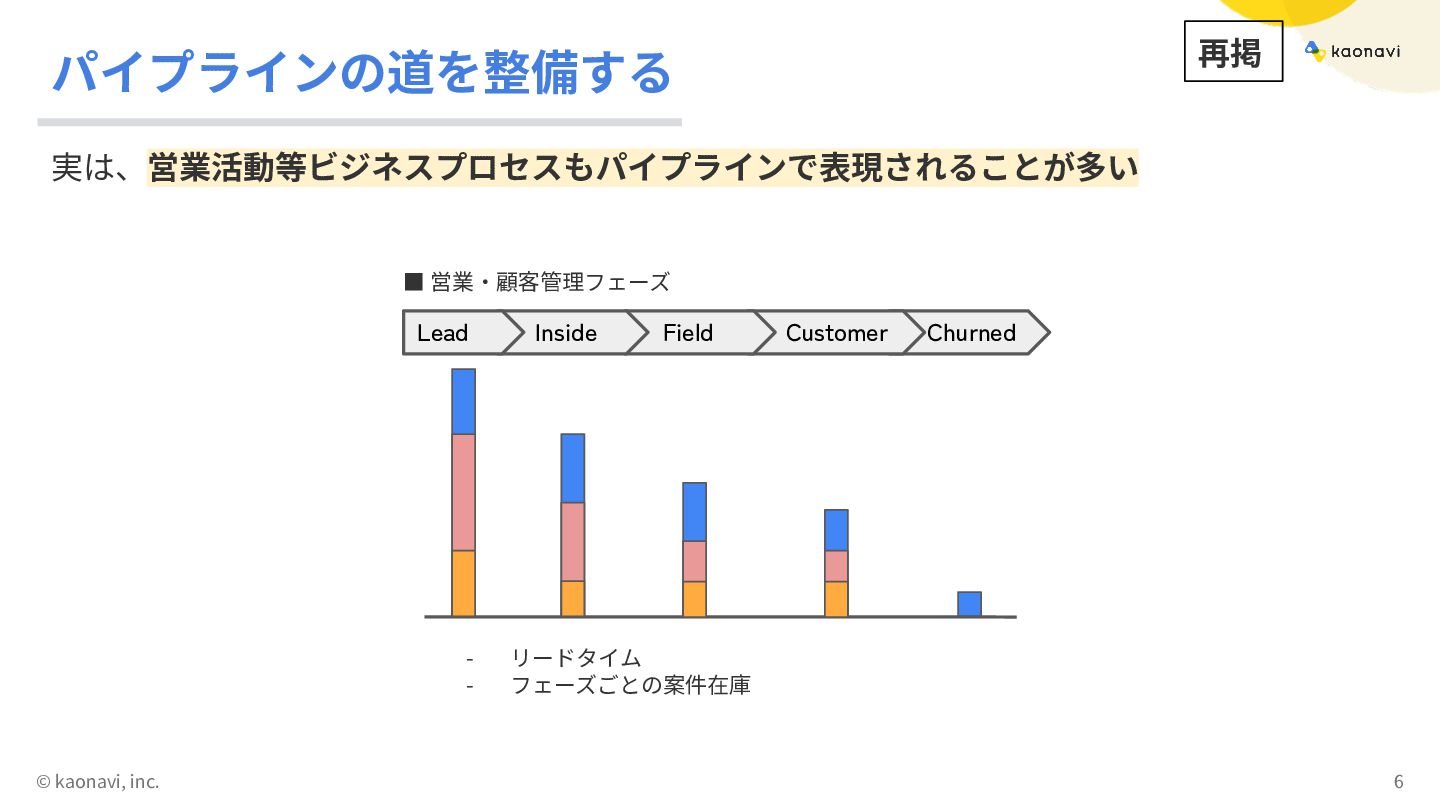 パイプラインの道を整備する

再掲

kaonavi

実は、営業活動等ビジネスプロセスもパイプラインで表現されることが多い

■ 営業・顧客管理フェーズ

Lead

Inside

Field

Customer

Churned

- リードタイム
- フェーズごとの案件在庫

© kaonavi, inc.

6